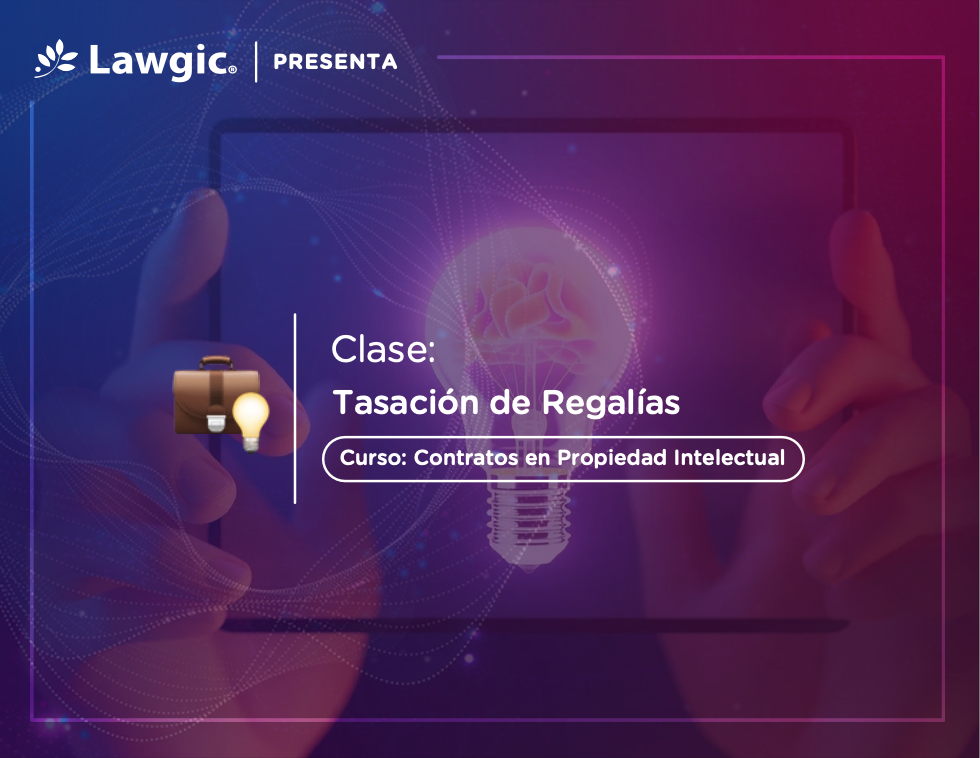 Lawgic® | PRESENTA

Clase:

Tasación de Regalías

Curso: Contratos en Propiedad Intelectual